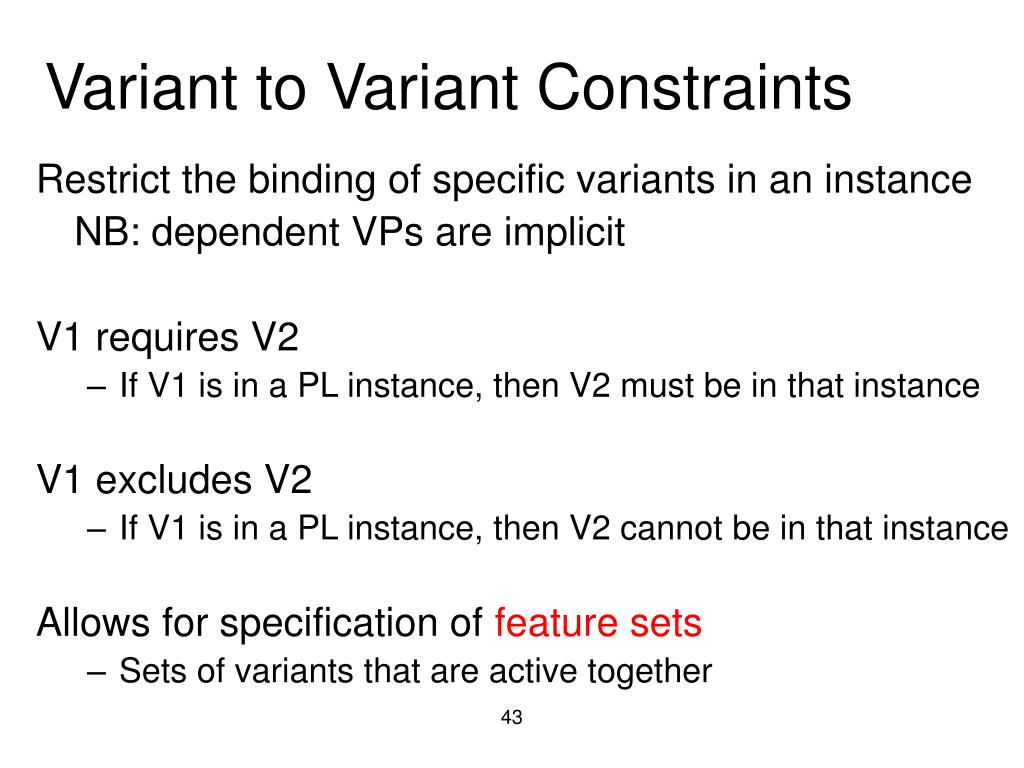 Variant to Variant Constraints

Restrict the binding of specific variants in an instance
NB: dependent VPs are implicit

V1 requires V2
– If V1 is in a PL instance, then V2 must be in that instance

V1 excludes V2
– If V1 is in a PL instance, then V2 cannot be in that instance

Allows for specification of feature sets
– Sets of variants that are active together

43